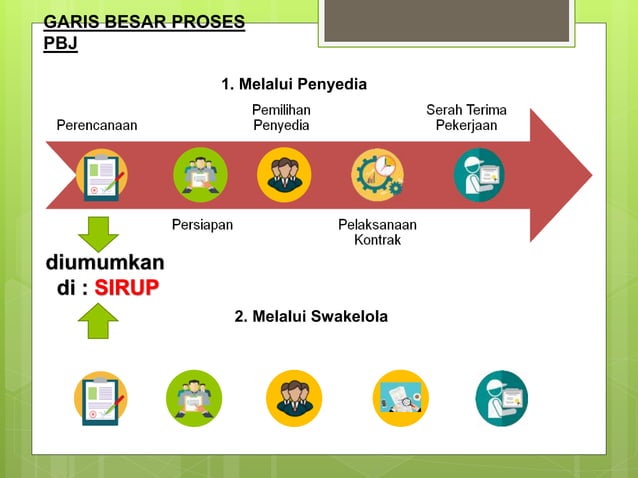 GARIS BESAR PROSES PBJ

1. Melalui Penyedia

Perencanaan

Pemilihan Penyedia

Serah Terima Pekerjaan

Persiapan

Pelaksanaan Kontrak

diumumkan di : SIRUP

2. Melalui Swakelola